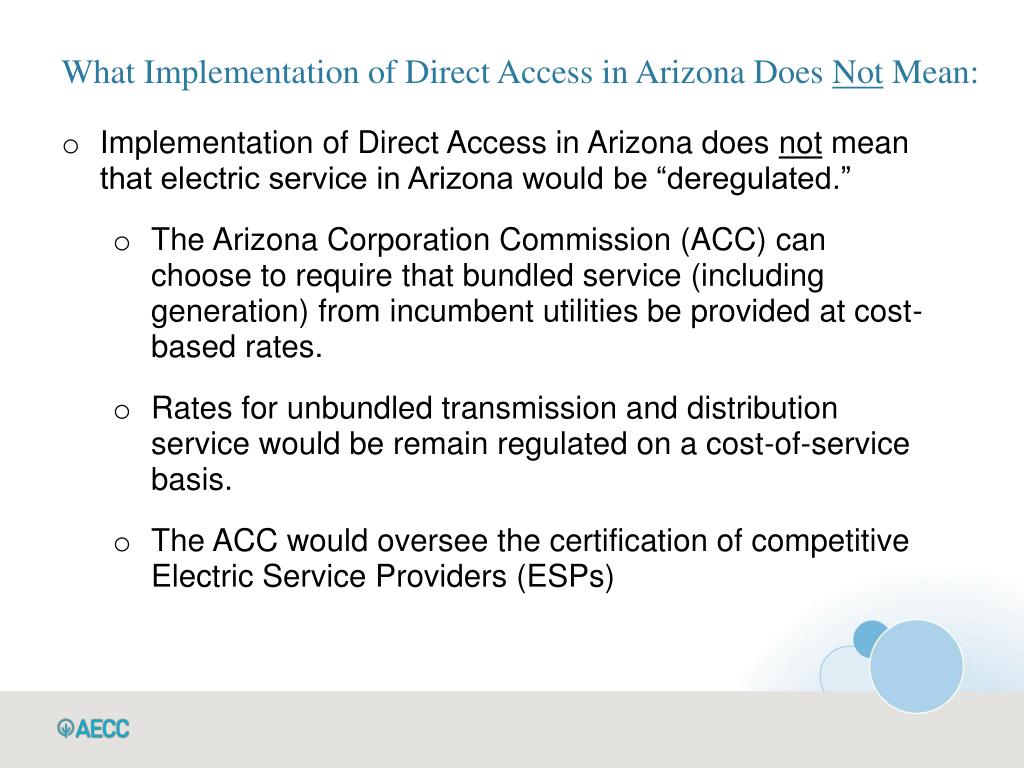 What Implementation of Direct Access in Arizona Does Not Mean:

o Implementation of Direct Access in Arizona does not mean that electric service in Arizona would be “deregulated.”

o The Arizona Corporation Commission (ACC) can choose to require that bundled service (including generation) from incumbent utilities be provided at cost-based rates.

o Rates for unbundled transmission and distribution service would be remain regulated on a cost-of-service basis.

o The ACC would oversee the certification of competitive Electric Service Providers (ESPs)

AECC